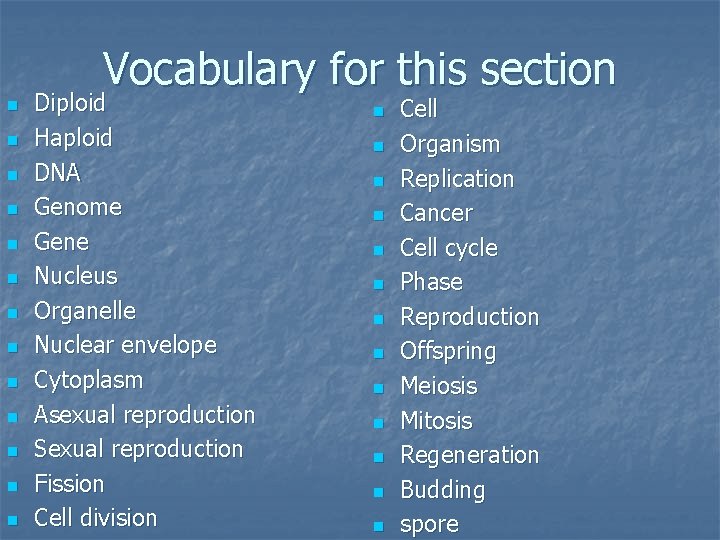 Vocabulary for this section

- Diploid
- Haploid
- DNA
- Genome
- Gene
- Nucleus
- Organelle
- Nuclear envelope
- Cytoplasm
- Asexual reproduction
- Sexual reproduction
- Fission
- Cell division

- Cell
- Organism
- Replication
- Cancer
- Cell cycle
- Phase
- Reproduction
- Offspring
- Meiosis
- Mitosis
- Regeneration
- Budding
- spore